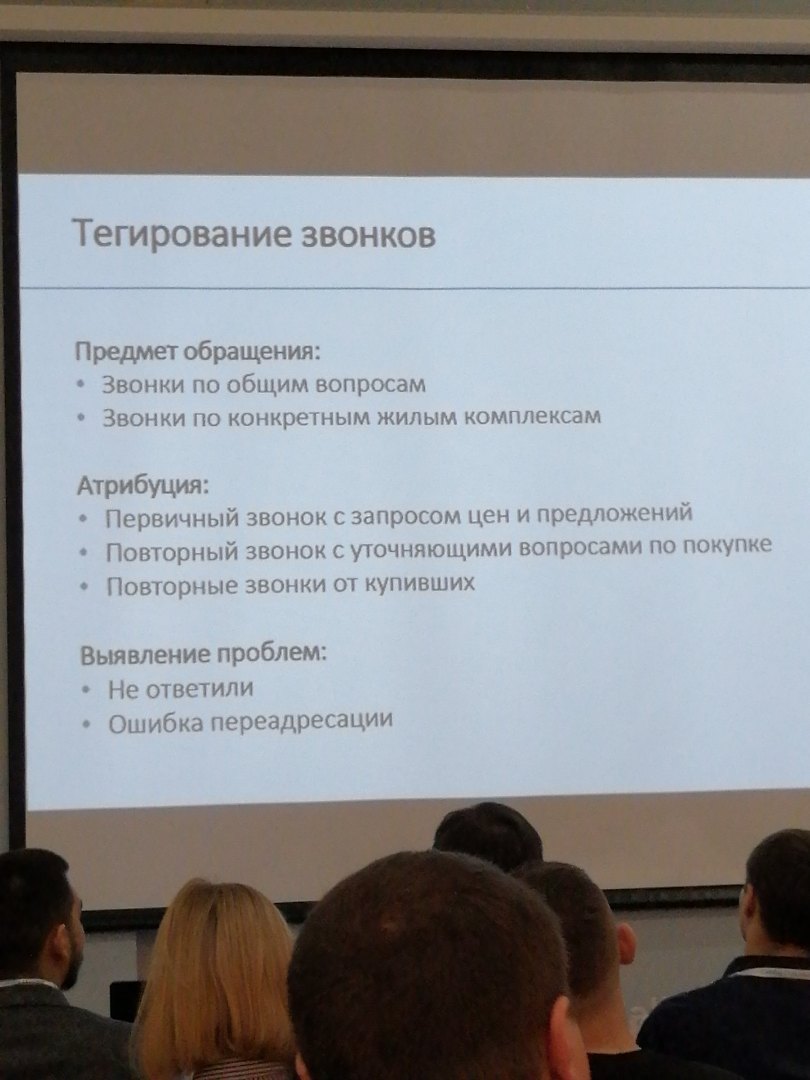 Тегирование звонков

Предмет обращения:
• Звонки по общим вопросам
• Звонки по конкретным жилым комплексам

Атрибуция:
• Первичный звонок с запросом цен и предложений
• Повторный звонок с уточняющими вопросами по покупке
• Повторные звонки от купивших

Выявление проблем:
• Не ответили
• Ошибка переадресации